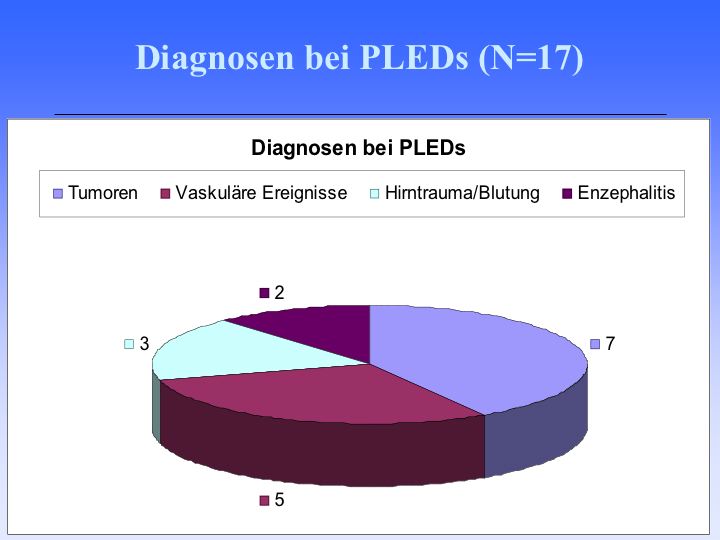 Diagnosen bei PLEDs (N=17)

Diagnosen bei PLEDs

Tumoren Vaskuläre Ereignisse Hirntrauma/Blutung Enzephalitis

2

3

7

5